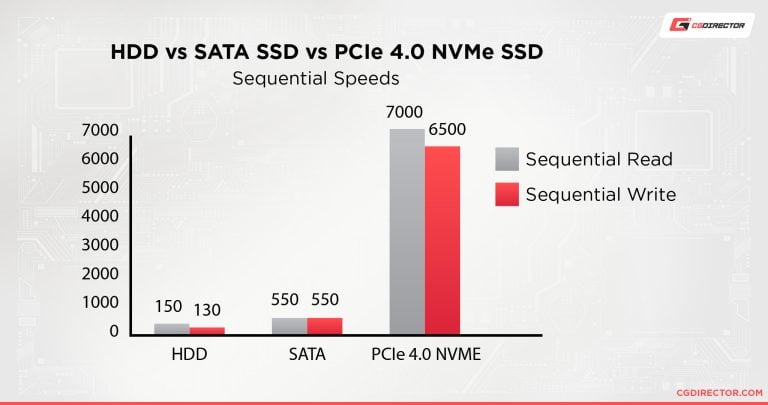 CGDIRECTOR

HDD vs SATA SSD vs PCIe 4.0 NVMe SSD
Sequential Speeds

7000
6000
5000
4000
3000
2000
1000
0

150 130
550 550
7000 6500

HDD
SATA
PCIe 4.0 NVME

Sequential Read
Sequential Write

CGDIRECTOR.COM